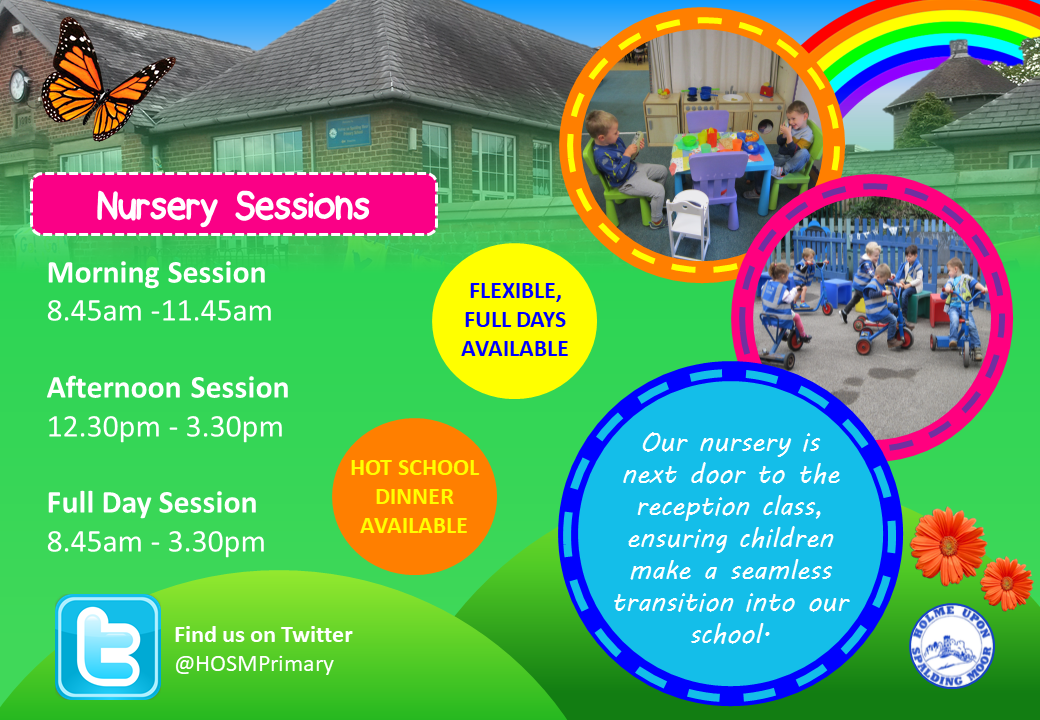 Nursery Sessions

Morning Session
8.45am -11.45am

Afternoon Session
12.30pm - 3.30pm

Full Day Session
8.45am - 3.30pm

FLEXIBLE, FULL DAYS AVAILABLE

HOT SCHOOL DINNER AVAILABLE

Our nursery is next door to the reception class, ensuring children make a seamless transition into our school.

Find us on Twitter
@HOSMPrimary

HOLME UPON SPALDING MOOR